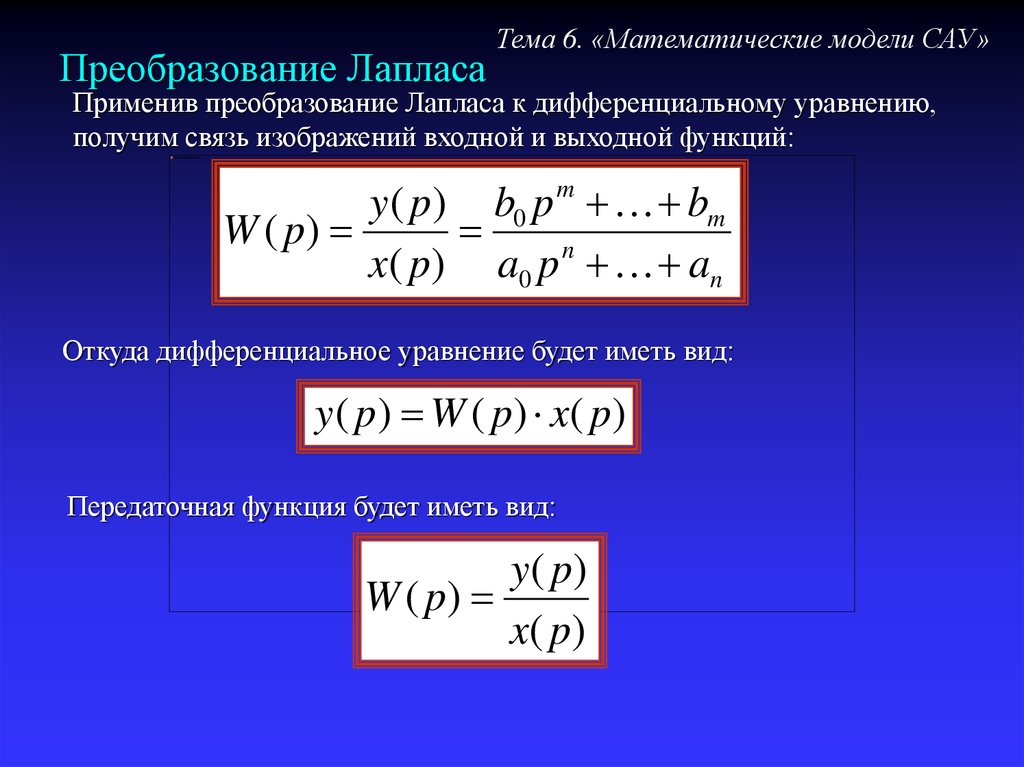 Тема 6. «Математические модели САУ»

Преобразование Лапласа

Применив преобразование Лапласа к дифференциальному уравнению, получим связь изображений входной и выходной функций:

$W(p) = \frac{y(p)}{x(p)} = \frac{b_0 p^m + \ldots + b_m}{a_0 p^n + \ldots + a_n}$

Откуда дифференциальное уравнение будет иметь вид:

$y(p) = W(p) \cdot x(p)$

Передаточная функция будет иметь вид:

$W(p) = \frac{y(p)}{x(p)}$